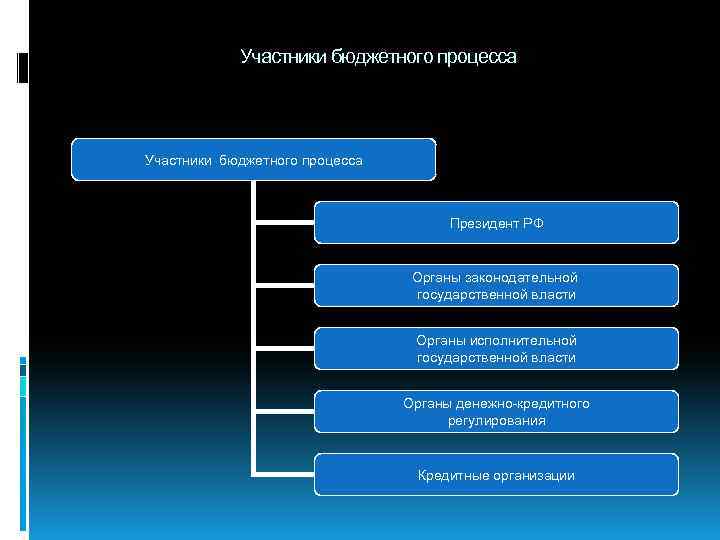 Участники бюджетного процесса

Участники бюджетного процесса

Президент РФ

Органы законодательной государственной власти

Органы исполнительной государственной власти

Органы денежно-кредитного регулирования

Кредитные организации